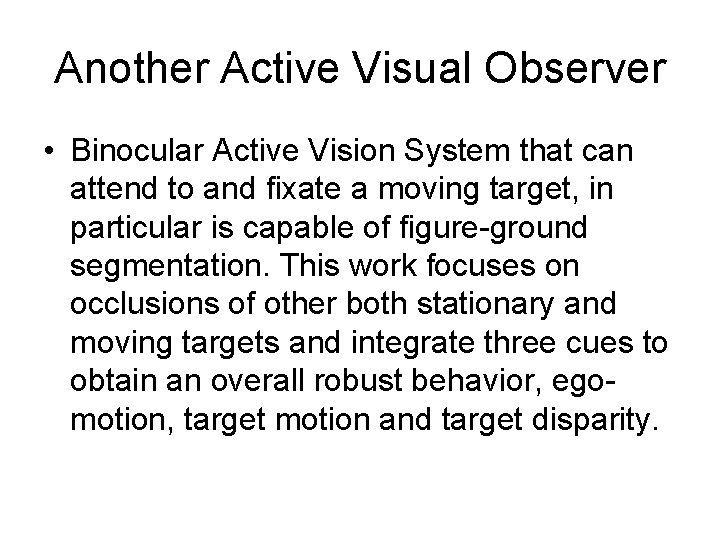 Another Active Visual Observer

• Binocular Active Vision System that can attend to and fixate a moving target, in particular is capable of figure-ground segmentation. This work focuses on occlusions of other both stationary and moving targets and integrate three cues to obtain an overall robust behavior, ego-motion, target motion and target disparity.